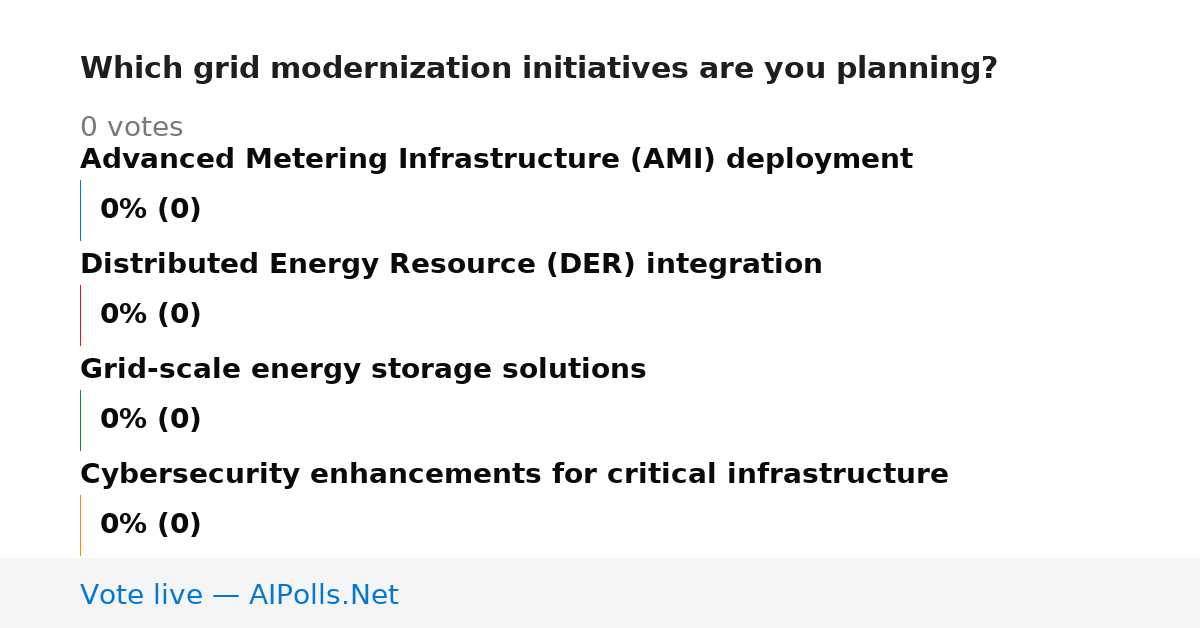 Which grid modernization initiatives are you planning?

0 votes

Advanced Metering Infrastructure (AMI) deployment

0% (0)

Distributed Energy Resource (DER) integration

0% (0)

Grid-scale energy storage solutions

0% (0)

Cybersecurity enhancements for critical infrastructure

0% (0)

Vote live — AIPolls.Net